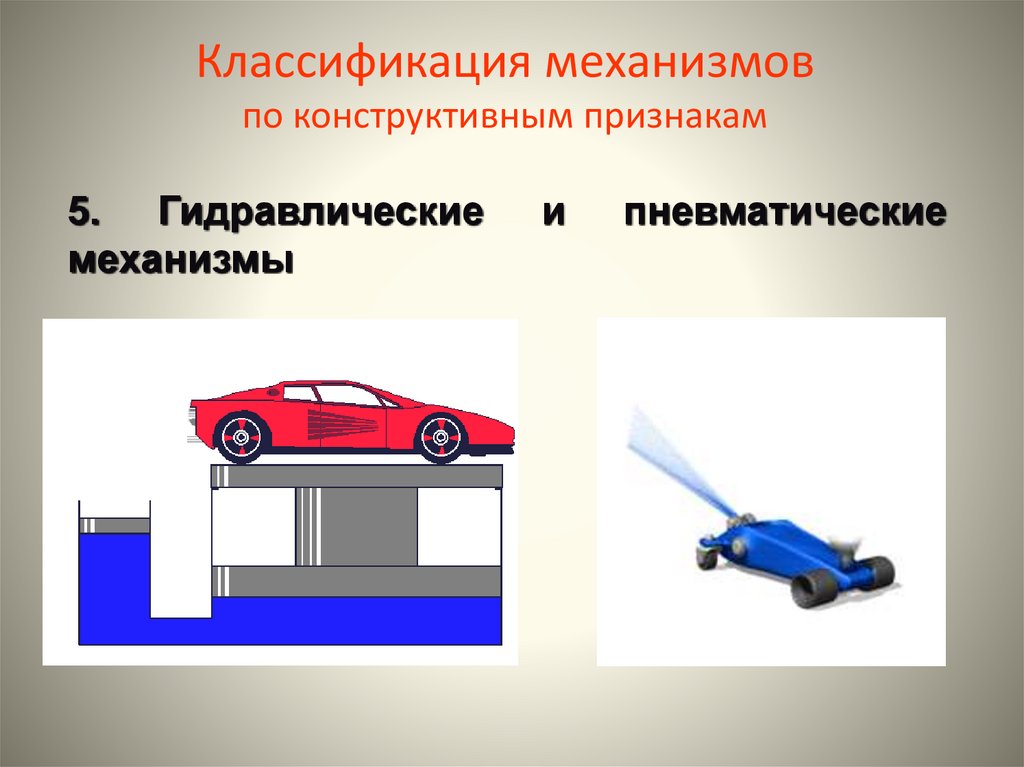 Классификация механизмов
по конструктивным признакам

5. Гидравлические и пневматические механизмы